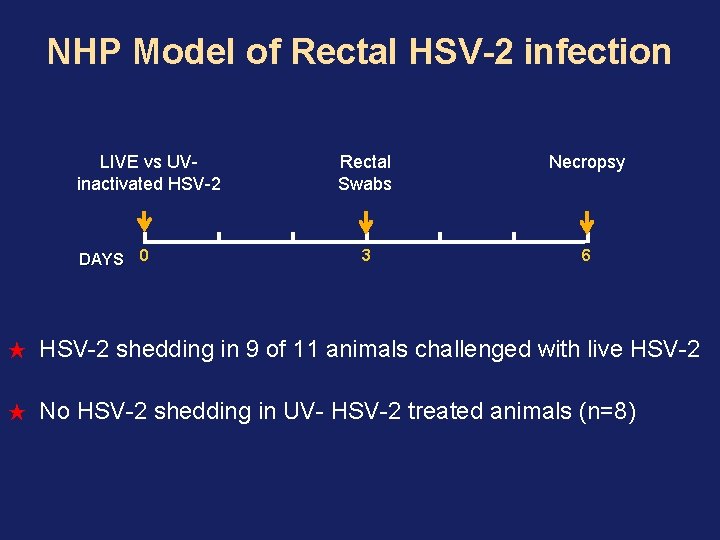 NHP Model of Rectal HSV-2 infection

LIVE vs UV-inactivated HSV-2

Rectal Swabs

Necropsy

DAYS 0 3 6

★ HSV-2 shedding in 9 of 11 animals challenged with live HSV-2

★ No HSV-2 shedding in UV- HSV-2 treated animals (n=8)